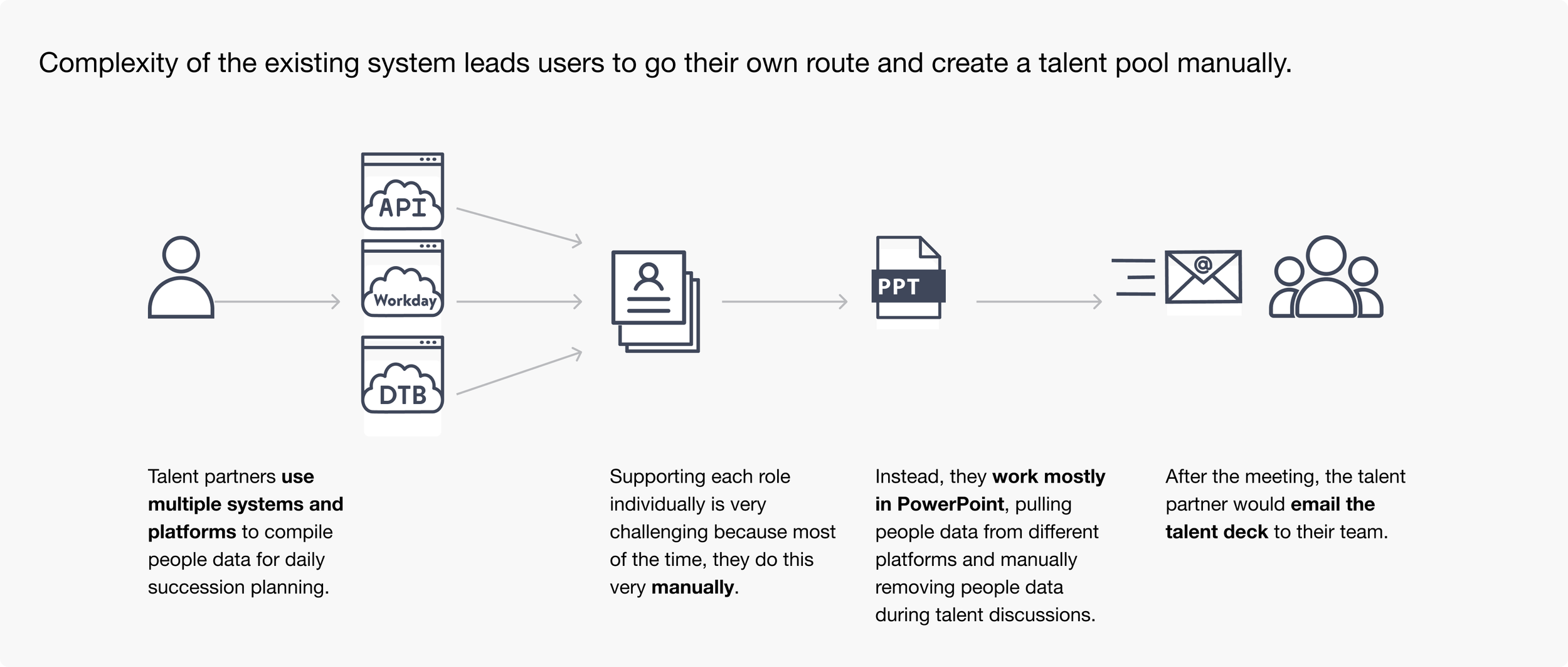 Complexity of the existing system leads users to go their own route and create a talent pool manually.

API

Workday

DTB

PPT

@

Talent partners use multiple systems and platforms to compile people data for daily succession planning.

Supporting each role individually is very challenging because most of the time, they do this very manually.

Instead, they work mostly in PowerPoint, pulling people data from different platforms and manually removing people data during talent discussions.

After the meeting, the talent partner would email the talent deck to their team.